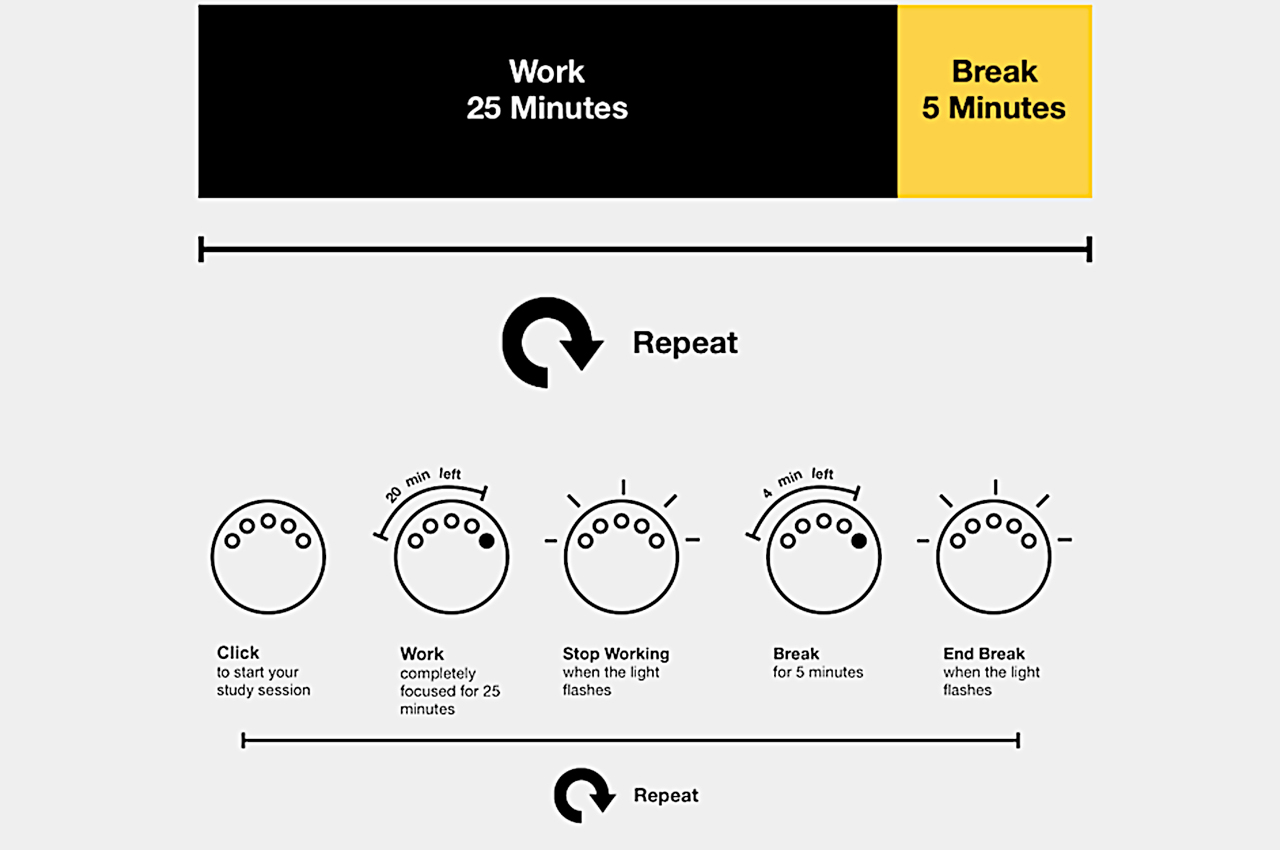 Work
25 Minutes

Break
5 Minutes

Repeat

20 min left

4 min left

Click
to start your study session

Work
completely focused for 25 minutes

Stop Working
when the light flashes

Break
for 5 minutes

End Break
when the light flashes

Repeat